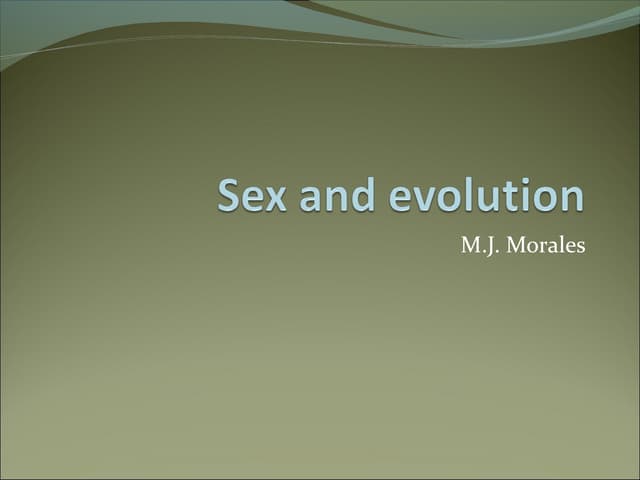 Sex and evolution

M.J. Morales